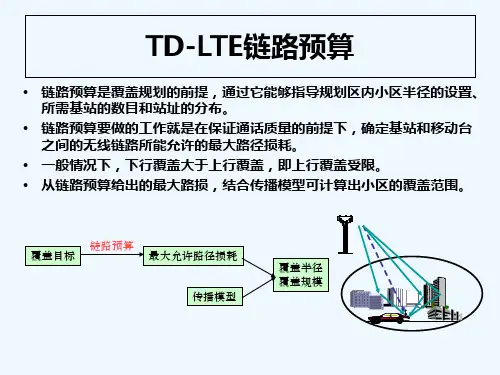 TD-LTE链路预算

• 链路预算是覆盖规划的前提，通过它能够指导规划区内小区半径的设置、所需基站的数目和站址的分布。
• 链路预算要做的工作就是在保证通话质量的前提下，确定基站和移动台之间的无线链路所能允许的最大路径损耗。
• 一般情况下，下行覆盖大于上行覆盖，即上行覆盖受限。
• 从链路预算给出的最大路损，结合传播模型可计算出小区的覆盖范围。

覆盖目标
链路预算
最大允许路径损耗
传播模型
覆盖半径
覆盖规模